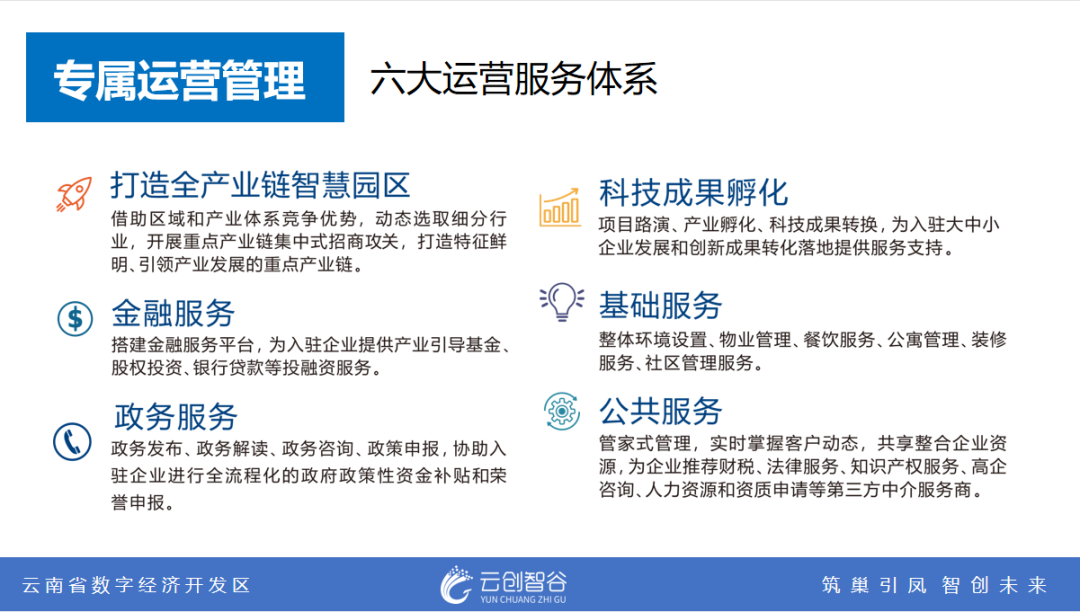 专属运营管理

六大运营服务体系

打造全产业链智慧园区
借助区域和产业体系竞争优势，动态选取细分行业，开展重点产业链集中式招商攻关，打造特征鲜明、引领产业发展的重点产业链。

金融服务
搭建金融服务平台，为入驻企业提供产业引导基金、股权投资、银行贷款等投融资服务。

政务服务
政务发布、政务解读、政务咨询、政策申报，协助入驻企业进行全流程化的政府政策性资金补贴和荣誉申报。

科技成果孵化
项目路演、产业孵化、科技成果转换，为入驻大中小企业发展和创新成果转化落地提供服务支持。

基础服务
整体环境设置、物业管理、餐饮服务、公寓管理、装修服务、社区管理服务。

公共服务
管家式管理，实时掌握客户动态，共享整合企业资源，为企业推荐财税、法律服务、知识产权服务、高企咨询、人力资源和资质申请等第三方中介服务商。

云南省数字经济开发区

云创智谷
YUN CHUANG ZHI GU

筑巢引凤 智创未来